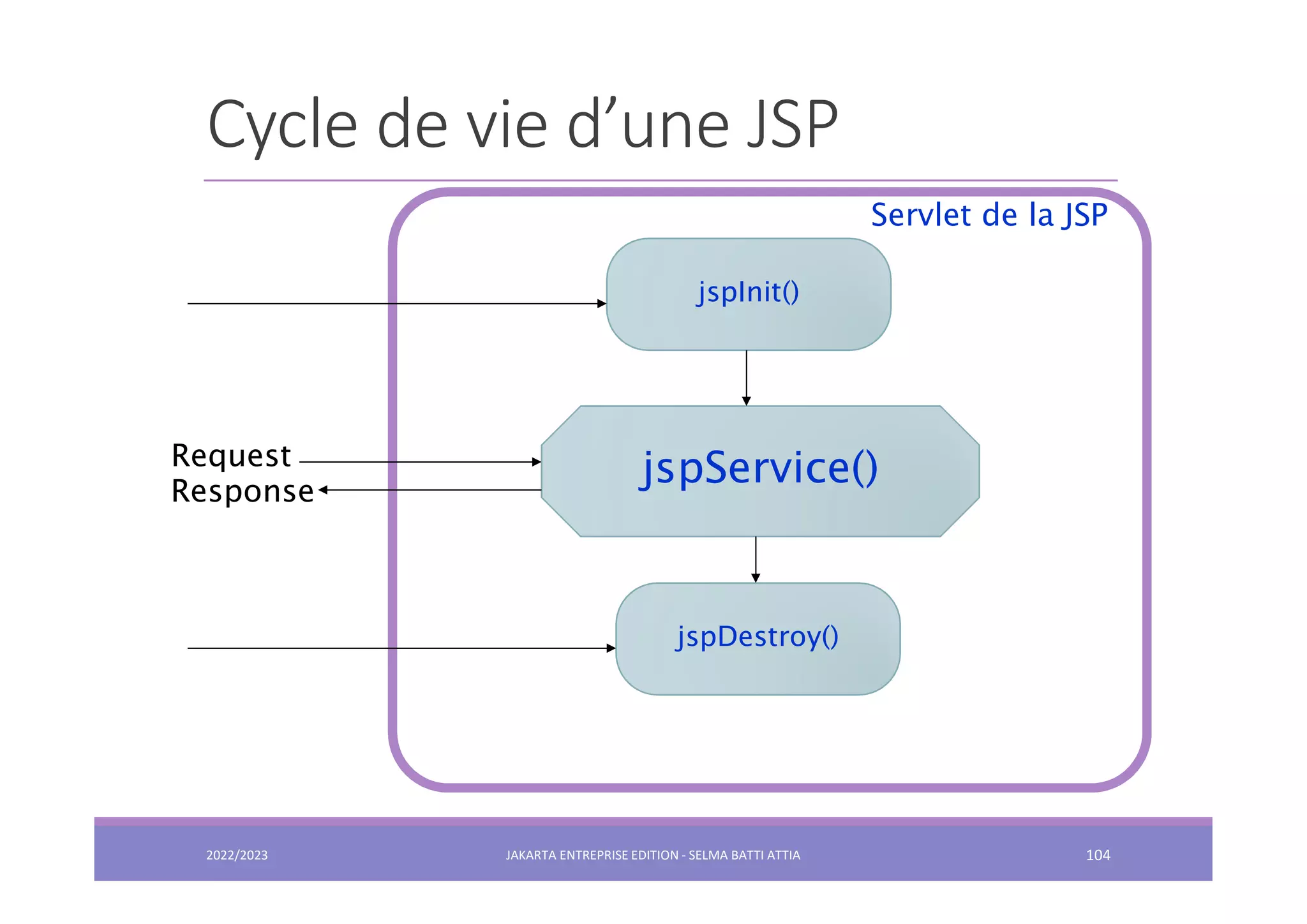 Cycle de vie d’une JSP

Servlet de la JSP

jspInit()

Request
Response

jspService()

jspDestroy()

2022/2023

JAKARTA ENTREPRISE EDITION - SELMA BATTI ATTIA

104